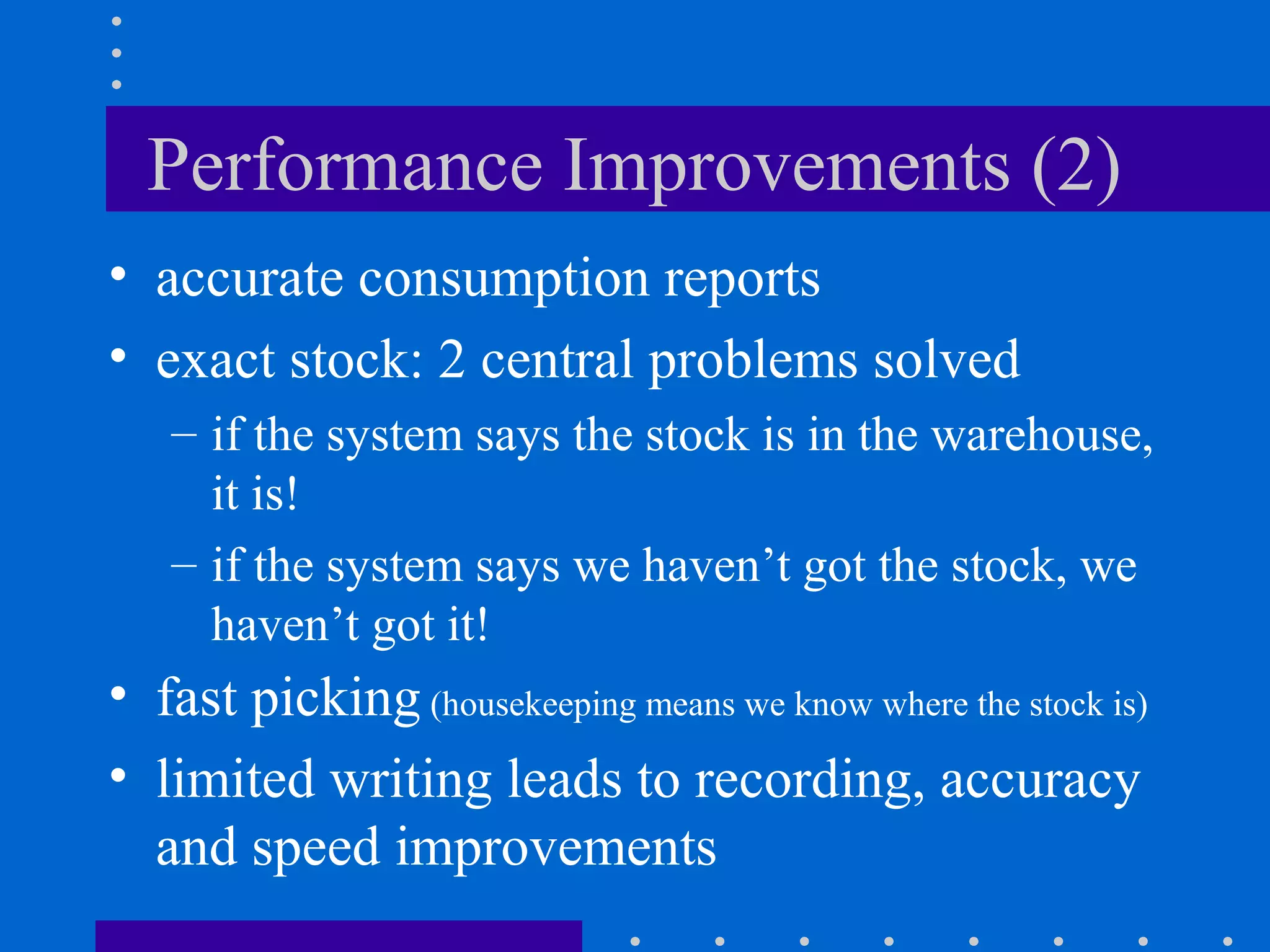 Performance Improvements (2)

• accurate consumption reports
• exact stock: 2 central problems solved
– if the system says the stock is in the warehouse, it is!
– if the system says we haven’t got the stock, we haven’t got it!
• fast picking (housekeeping means we know where the stock is)
• limited writing leads to recording, accuracy and speed improvements